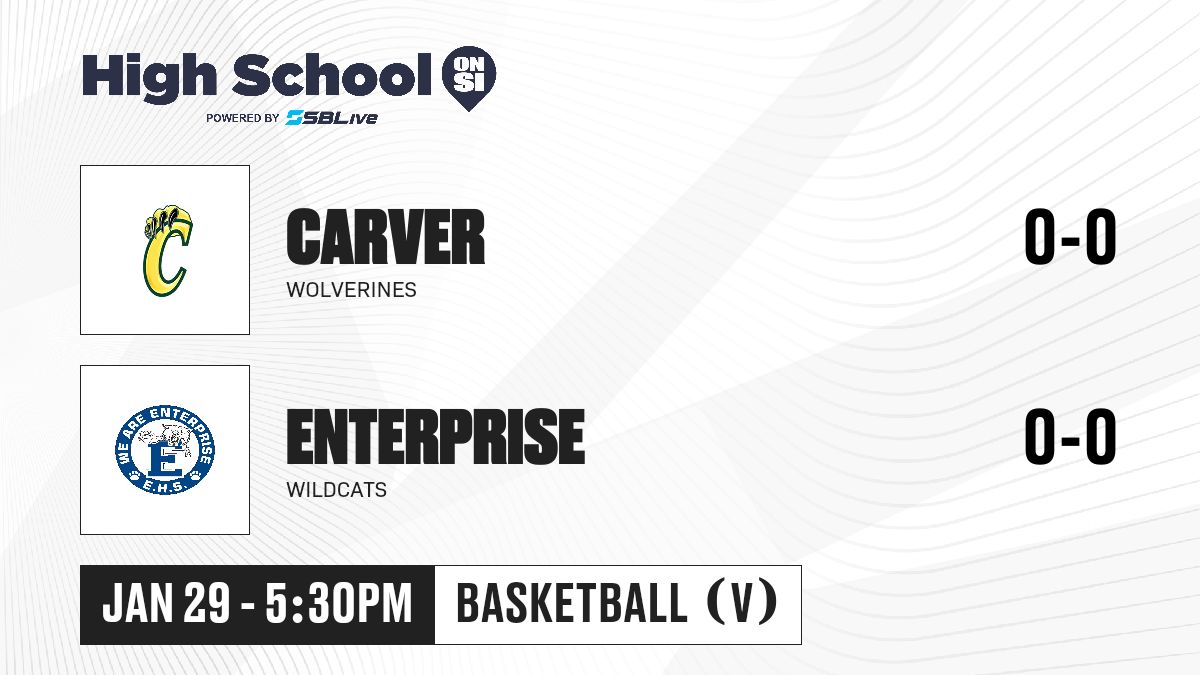 High School ON SI
POWERED BY SBLive

C

CARVER
WOLVERINES

0-0

WE ARE ENTERPRISE
E
E.H.S.

ENTERPRISE
WILDCATS

0-0

JAN 29 - 5:30PM
BASKETBALL (V)